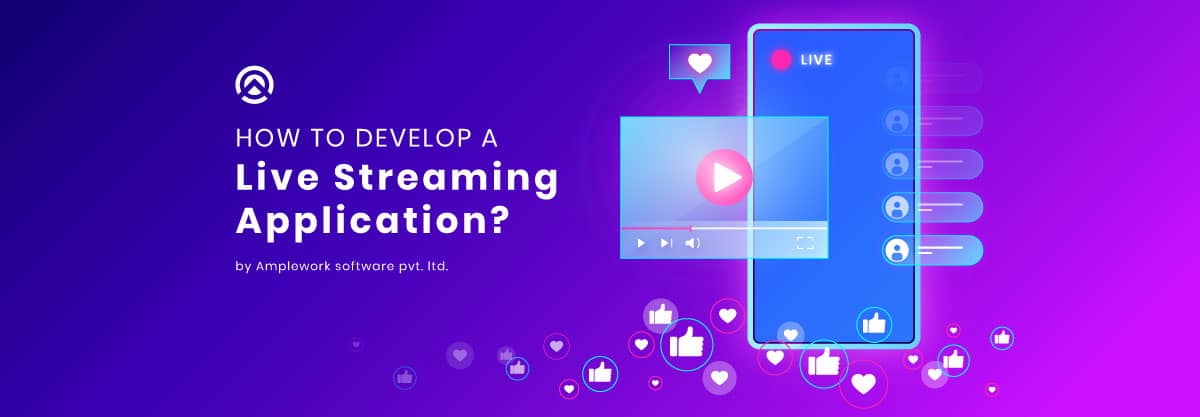 HOW TO DEVELOP A
Live Streaming Application?

by Amplework software pvt. ltd.

LIVE